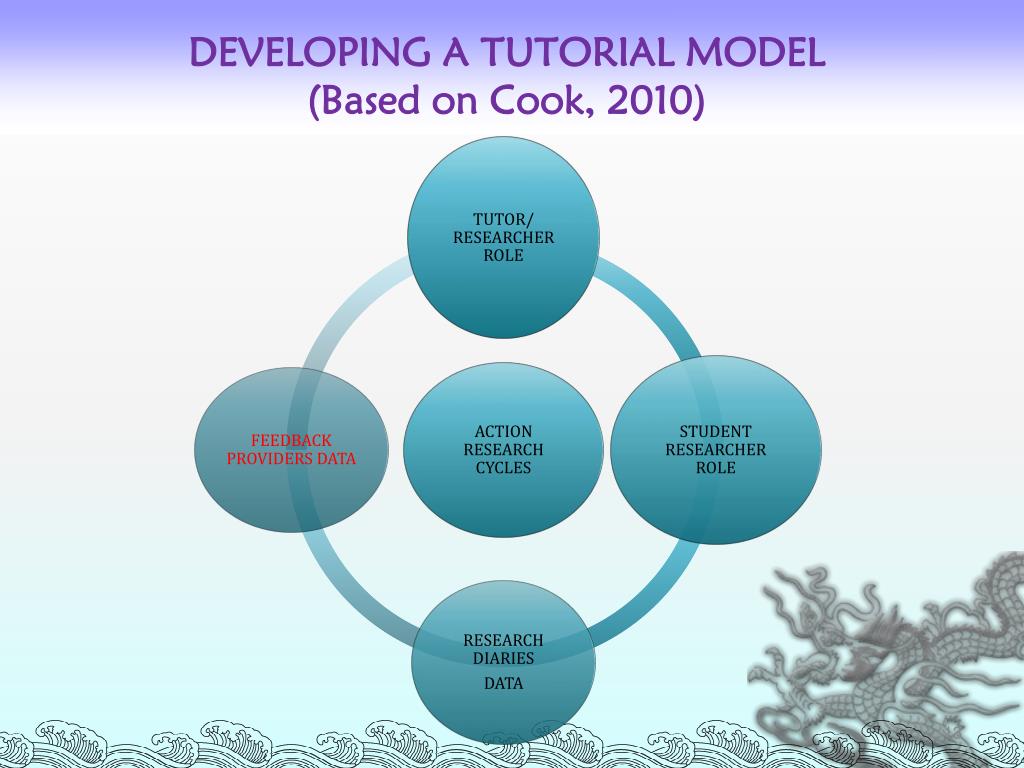 DEVELOPING A TUTORIAL MODEL
(Based on Cook, 2010)

TUTOR/
RESEARCHER
ROLE

FEEDBACK
PROVIDERS DATA

ACTION
RESEARCH
CYCLES

STUDENT
RESEARCHER
ROLE

RESEARCH
DIARIES
DATA